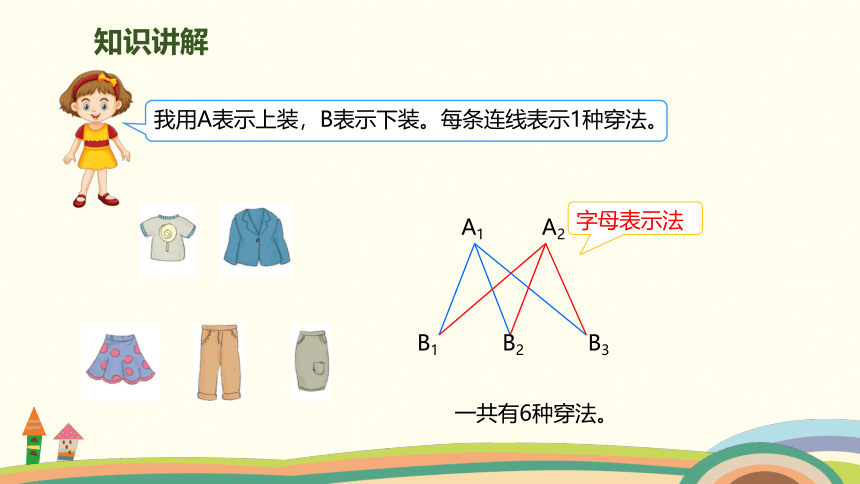 知识讲解

我用A表示上装，B表示下装。每条连线表示1种穿法。

字母表示法

$A_1$ $A_2$

$B_1$ $B_2$ $B_3$

一共有6种穿法。